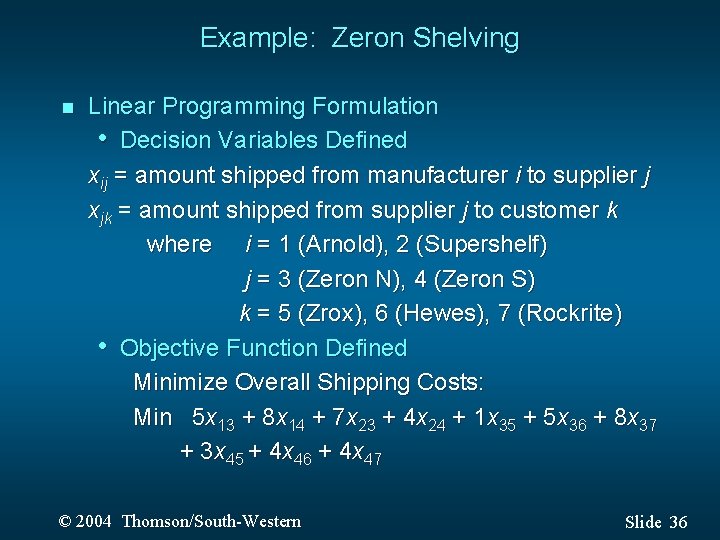 Example: Zeron Shelving

Linear Programming Formulation

• Decision Variables Defined

$x_{ij}$ = amount shipped from manufacturer $i$ to supplier $j$

$x_{jk}$ = amount shipped from supplier $j$ to customer $k$

where $i$ = 1 (Arnold), 2 (Supershelf)

$j$ = 3 (Zeron N), 4 (Zeron S)

$k$ = 5 (Zrox), 6 (Hewes), 7 (Rockrite)

• Objective Function Defined

Minimize Overall Shipping Costs:

Min $5x_{13} + 8x_{14} + 7x_{23} + 4x_{24} + 1x_{35} + 5x_{36} + 8x_{37}$ $+ 3x_{45} + 4x_{46} + 4x_{47}$

© 2004 Thomson/South-Western

Slide 36